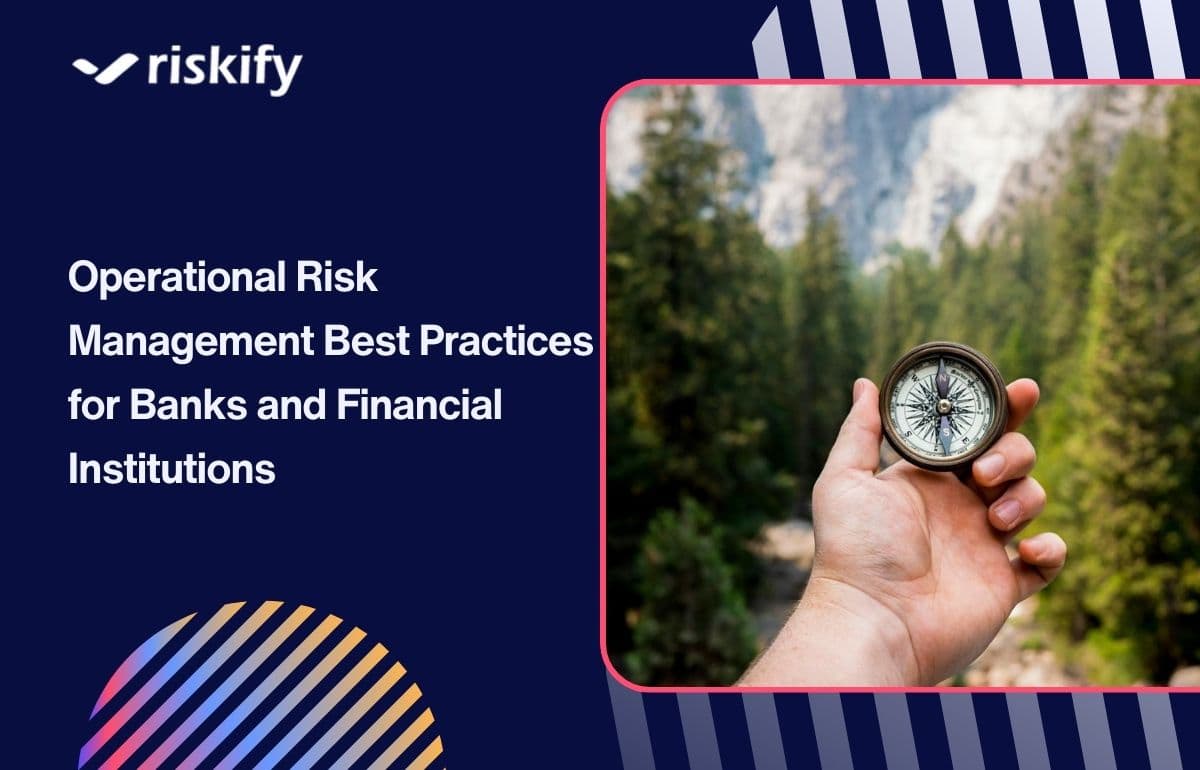 riskify

Operational Risk Management Best Practices for Banks and Financial Institutions